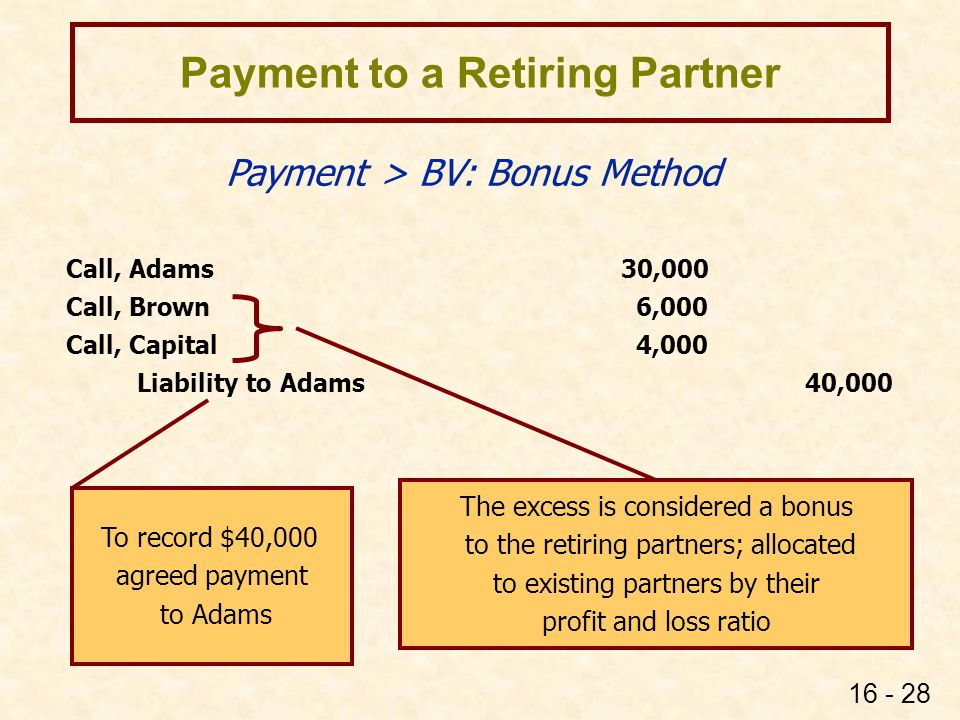 Payment to a Retiring Partner

Payment > BV: Bonus Method

| | | |
|---|---|---|
| Call, Adams | 30,000 | |
| Call, Brown | 6,000 | |
| Call, Capital | 4,000 | |
| Liability to Adams | | 40,000 |

To record $40,000 agreed payment to Adams

The excess is considered a bonus to the retiring partners; allocated to existing partners by their profit and loss ratio

16 - 28